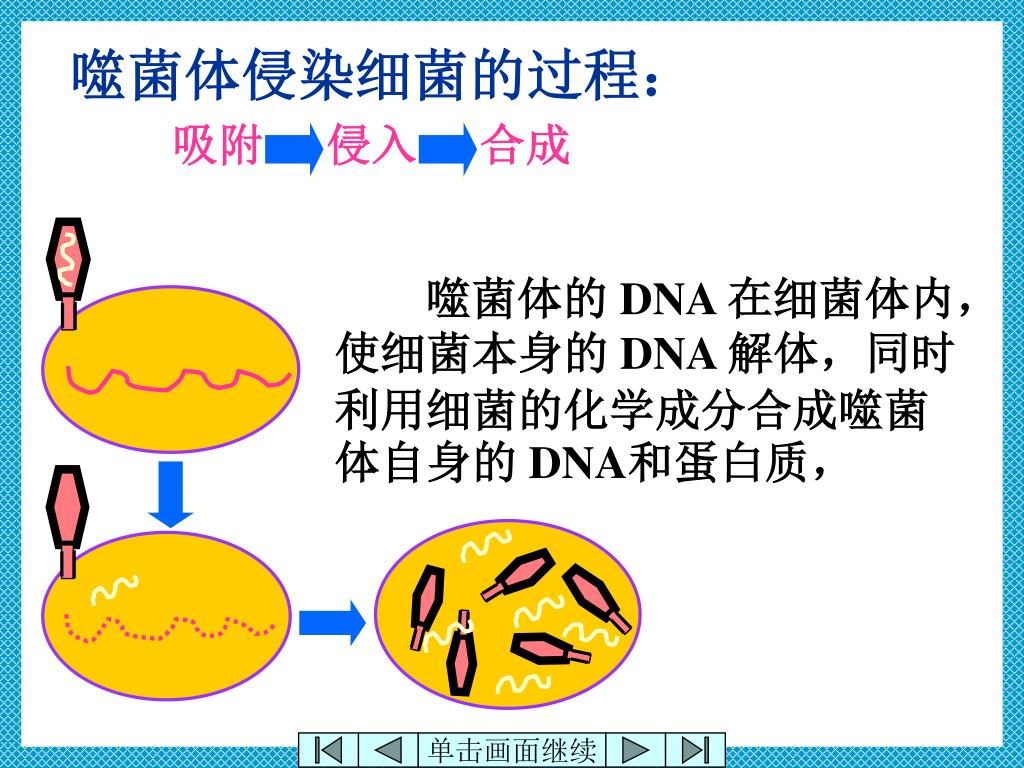 噬菌体侵染细菌的过程：

吸附 侵入 合成

噬菌体的 DNA 在细菌体内，使细菌本身的 DNA 解体，同时利用细菌的化学成分合成噬菌体自身的 DNA和蛋白质，

单击画面继续